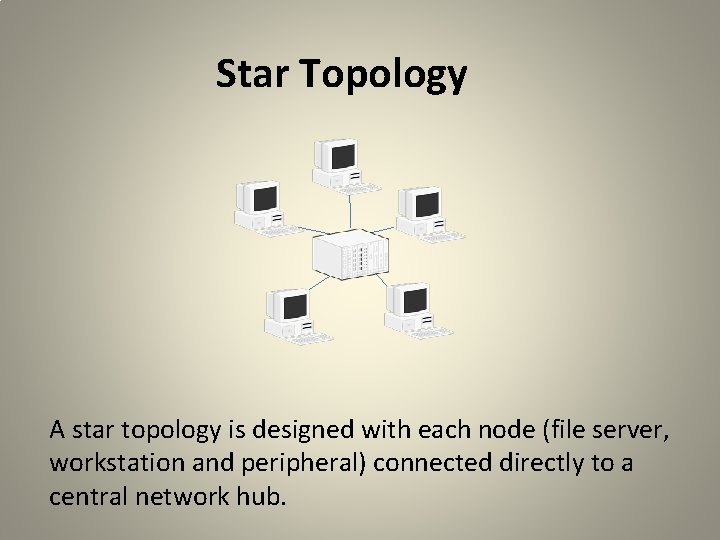 Star Topology

A star topology is designed with each node (file server, workstation and peripheral) connected directly to a central network hub.